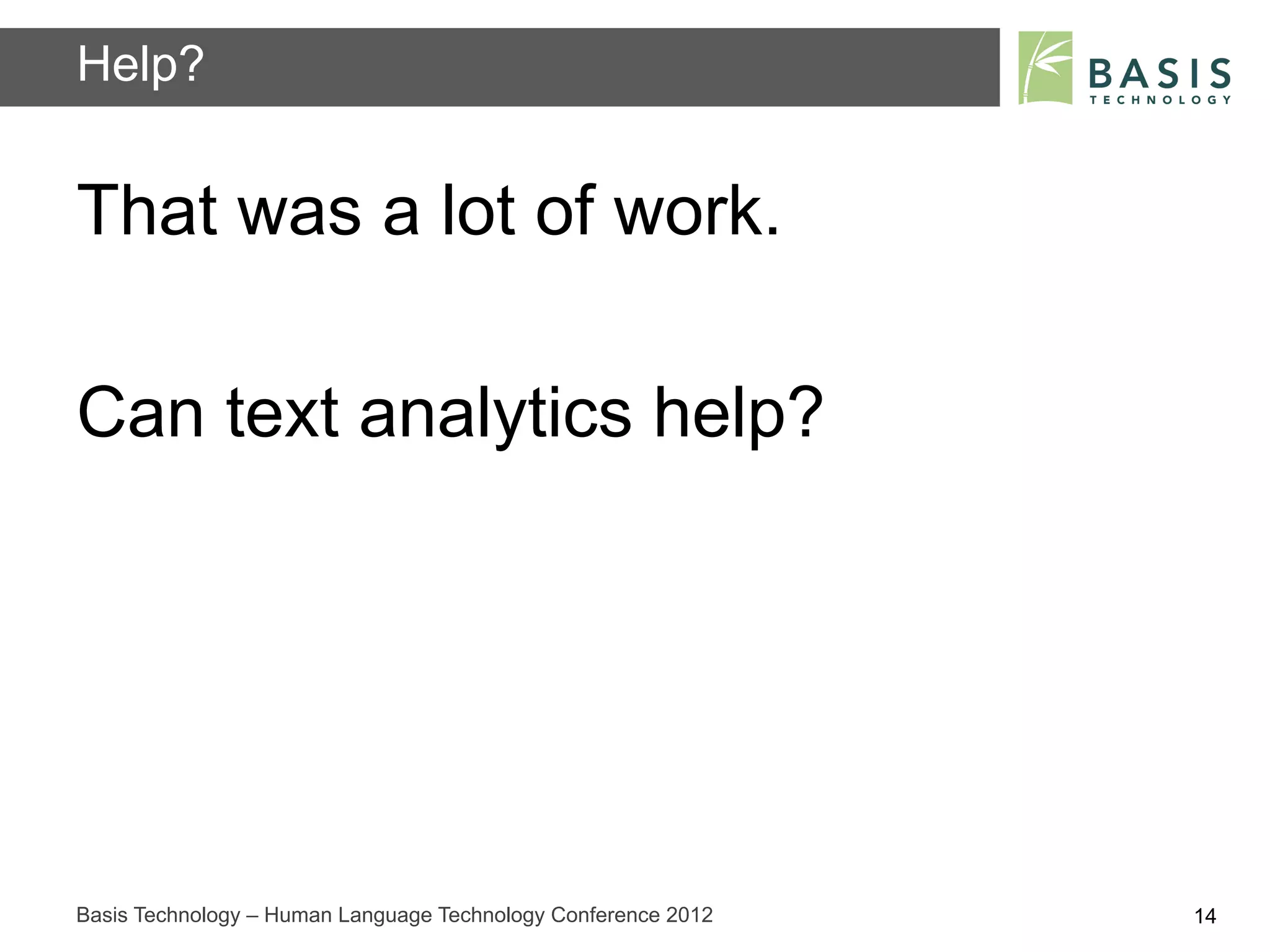 Help?

BASIS
TECHNOLOGY

That was a lot of work.

Can text analytics help?

Basis Technology – Human Language Technology Conference 2012

14